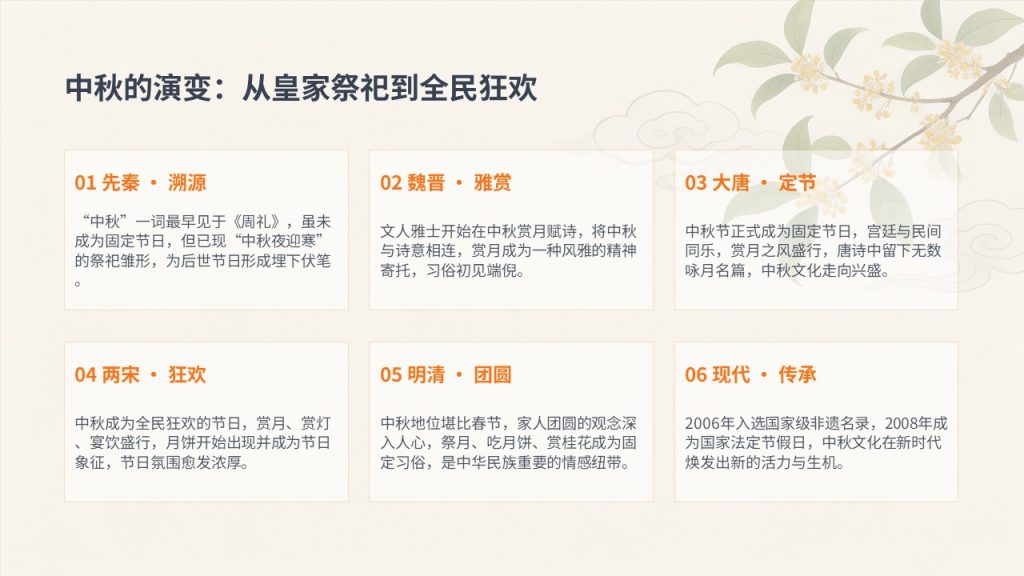 中秋的演变：从皇家祭祀到全民狂欢

01 先秦 · 溯源

“中秋”一词最早见于《周礼》，虽未成为固定节日，但已现“中秋夜迎寒”的祭祀雏形，为后世节日形成埋下伏笔。

02 魏晋 · 雅赏

文人雅士开始在中秋赏月赋诗，将中秋与诗意相连，赏月成为一种风雅的精神寄托，习俗初见端倪。

03 大唐 · 定节

中秋节正式成为固定节日，宫廷与民间同乐，赏月之风盛行，唐诗中留下无数咏月名篇，中秋文化走向兴盛。

04 两宋 · 狂欢

中秋成为全民狂欢的节日，赏月、赏灯、宴饮盛行，月饼开始出现并成为节日象征，节日氛围愈发浓厚。

05 明清 · 团圆

中秋地位堪比春节，家人团圆的观念深入人心，祭月、吃月饼、赏桂花成为固定习俗，是中华民族重要的情感纽带。

06 现代 · 传承

2006年入选国家级非遗名录，2008年成为国家法定节假日，中秋文化在新时代焕发出新的活力与生机。